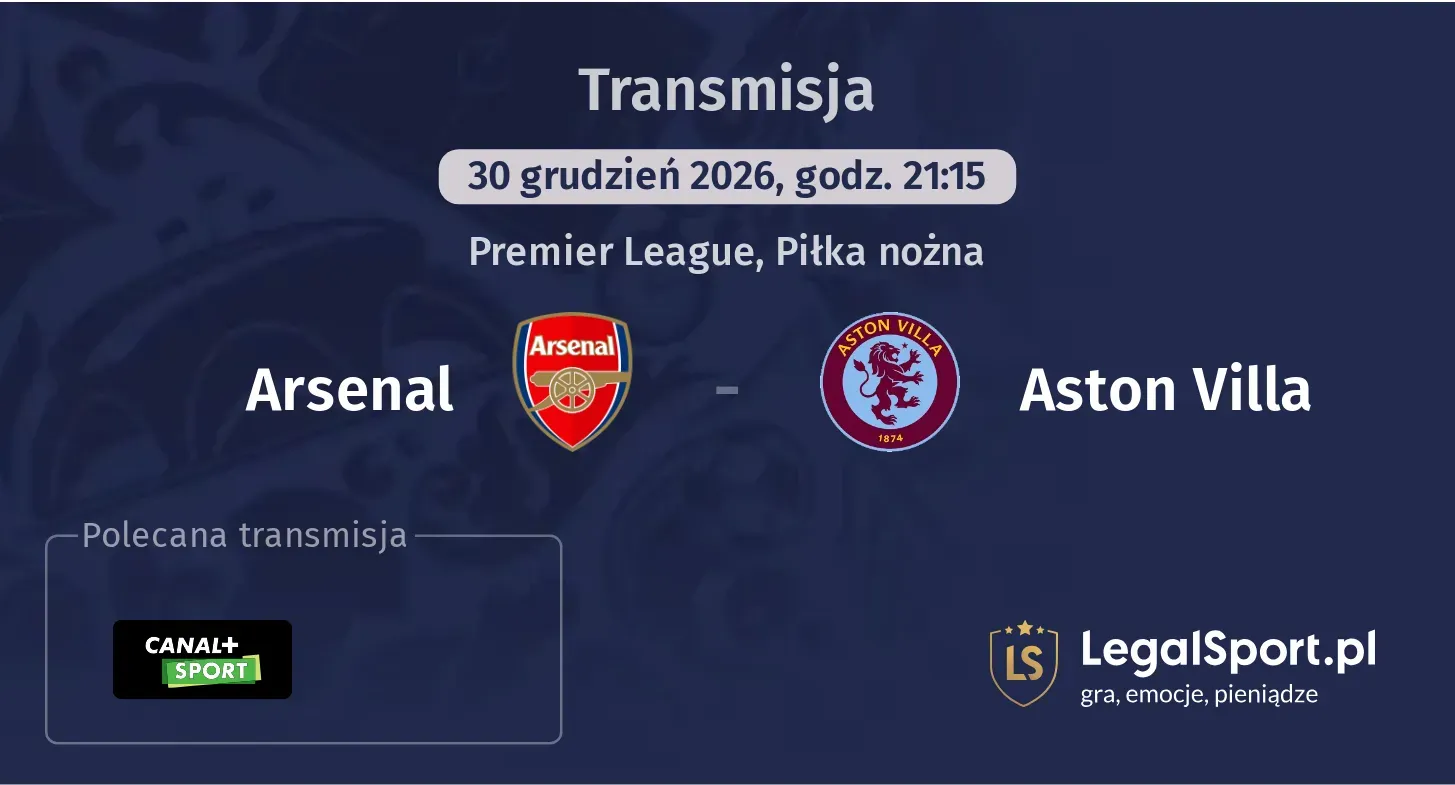 Transmisja

30 grudzień 2026, godz. 21:15

Premier League, Piłka nożna

Arsenal

Arsenal

-

ASTON VILLA

1874

Aston Villa

Polecana transmisja

CANAL+ SPORT

LS

LegalSport.pl

gra, emocje, pieniądze